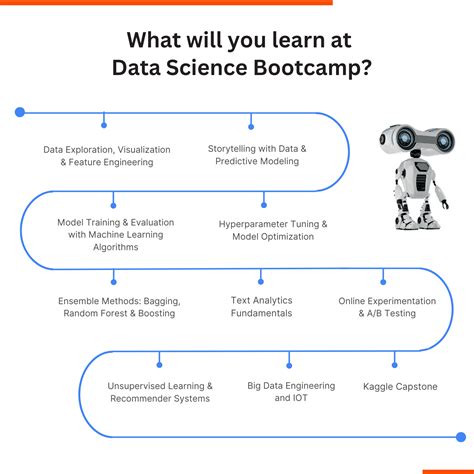 What will you learn at Data Science Bootcamp?

Data Exploration, Visualization & Feature Engineering

Storytelling with Data & Predictive Modeling

Model Training & Evaluation with Machine Learning Algorithms

Hyperparameter Tuning & Model Optimization

Ensemble Methods: Bagging, Random Forest & Boosting

Text Analytics Fundamentals

Online Experimentation & A/B Testing

Unsupervised Learning & Recommender Systems

Big Data Engineering and IOT

Kaggle Capstone